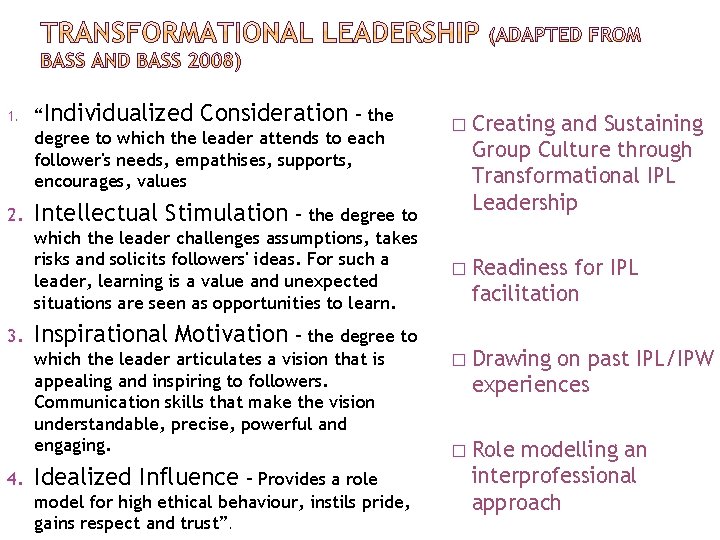 TRANSFORMATIONAL LEADERSHIP (ADAPTED FROM BASS AND BASS 2008)

1. “Individualized Consideration – the degree to which the leader attends to each follower's needs, empathises, supports, encourages, values

2. Intellectual Stimulation – the degree to which the leader challenges assumptions, takes risks and solicits followers' ideas. For such a leader, learning is a value and unexpected situations are seen as opportunities to learn.

3. Inspirational Motivation – the degree to which the leader articulates a vision that is appealing and inspiring to followers. Communication skills that make the vision understandable, precise, powerful and engaging.

4. Idealized Influence – Provides a role model for high ethical behaviour, instils pride, gains respect and trust”.

□ Creating and Sustaining Group Culture through Transformational IPL Leadership

□ Readiness for IPL facilitation

□ Drawing on past IPL/IPW experiences

□ Role modelling an interprofessional approach